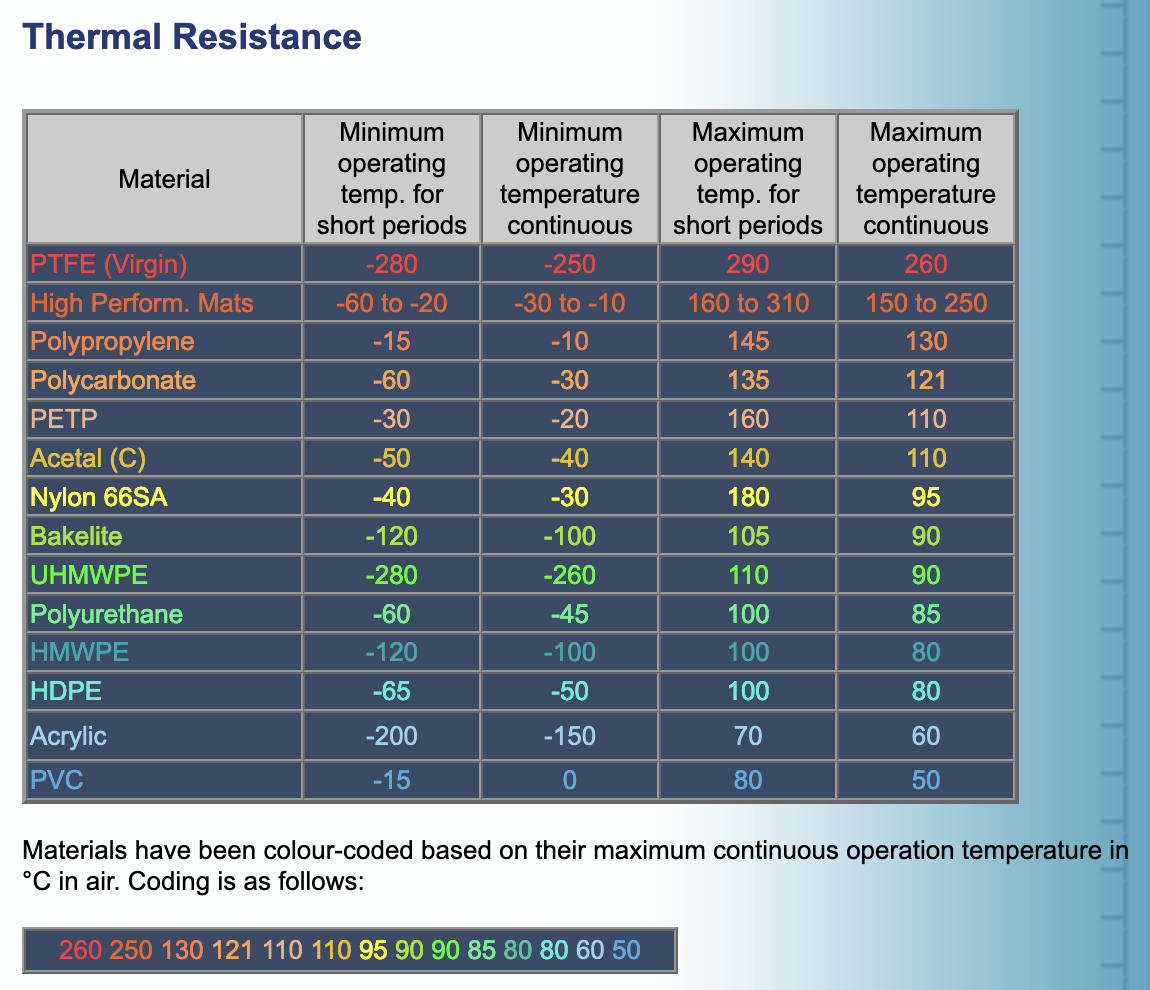 Thermal Resistance

| Material | Minimum operating temp. for short periods | Minimum operating temperature continuous | Maximum operating temp. for short periods | Maximum operating temperature continuous |
|---|---|---|---|---|
| PTFE (Virgin) | -280 | -250 | 290 | 260 |
| High Perform. Mats | -60 to -20 | -30 to -10 | 160 to 310 | 150 to 250 |
| Polypropylene | -15 | -10 | 145 | 130 |
| Polycarbonate | -60 | -30 | 135 | 121 |
| PETP | -30 | -20 | 160 | 110 |
| Acetal (C) | -50 | -40 | 140 | 110 |
| Nylon 66SA | -40 | -30 | 180 | 95 |
| Bakelite | -120 | -100 | 105 | 90 |
| UHMWPE | -280 | -260 | 110 | 90 |
| Polyurethane | -60 | -45 | 100 | 85 |
| HMWPE | -120 | -100 | 100 | 80 |
| HDPE | -65 | -50 | 100 | 80 |
| Acrylic | -200 | -150 | 70 | 60 |
| PVC | -15 | 0 | 80 | 50 |

Materials have been colour-coded based on their maximum continuous operation temperature in °C in air. Coding is as follows:

260 250 130 121 110 110 95 90 90 85 80 80 60 50